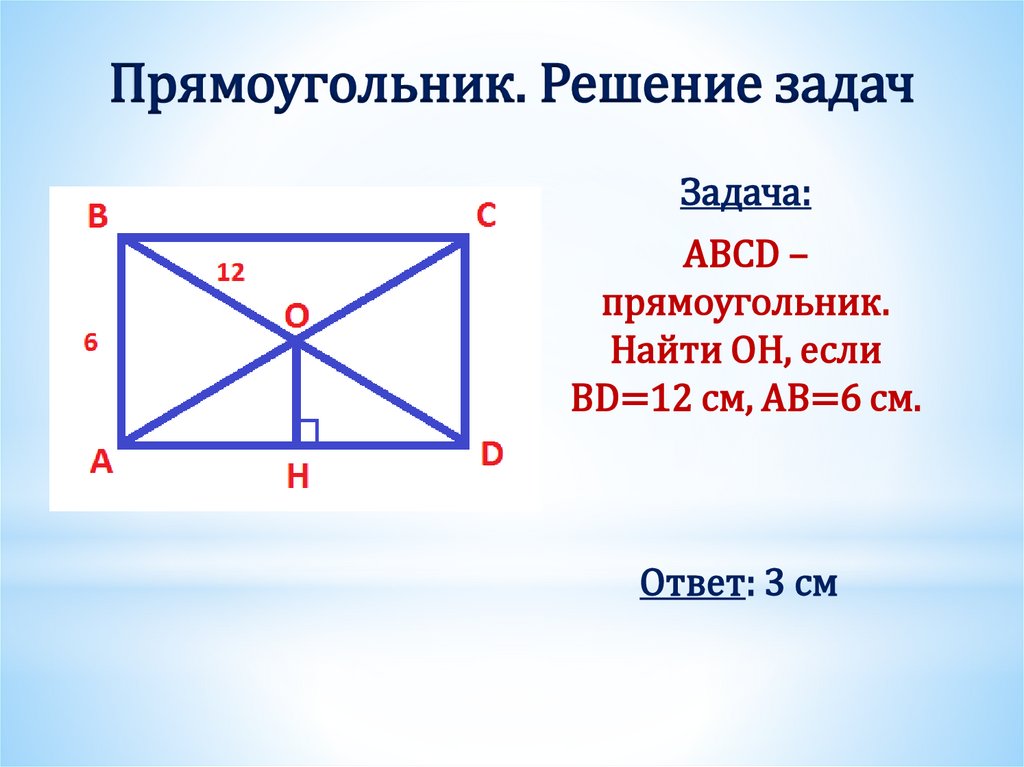 Прямоугольник. Решение задач

B C 12 O 6 A H D

Задача:

ABCD – прямоугольник. Найти OH, если BD=12 см, AB=6 см.

Ответ: 3 см